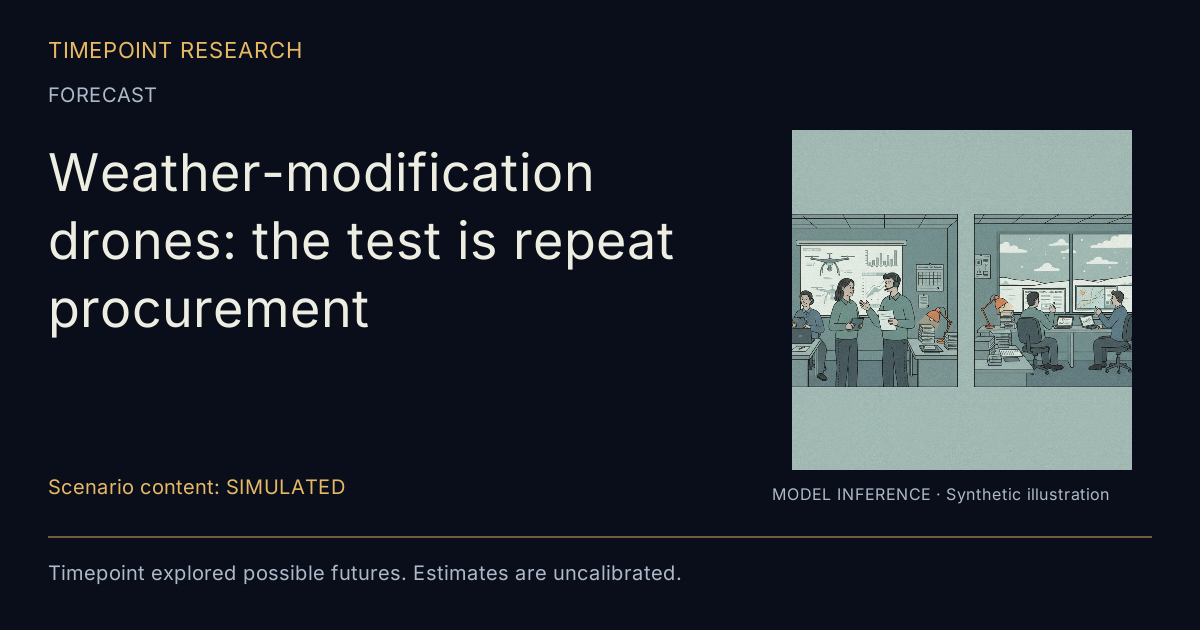 TIMEPOINT RESEARCH

FORECAST

Weather-modification drones: the test is repeat procurement

Scenario content: SIMULATED

MODEL INFERENCE · Synthetic illustration

Timepoint explored possible futures. Estimates are uncalibrated.